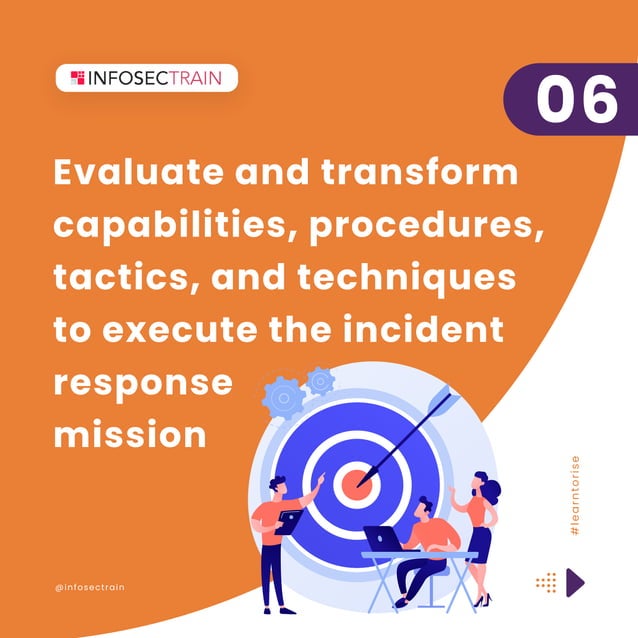 INFOSECTRAIN

06

Evaluate and transform capabilities, procedures, tactics, and techniques to execute the incident response mission

#learntorise

@infosectrain